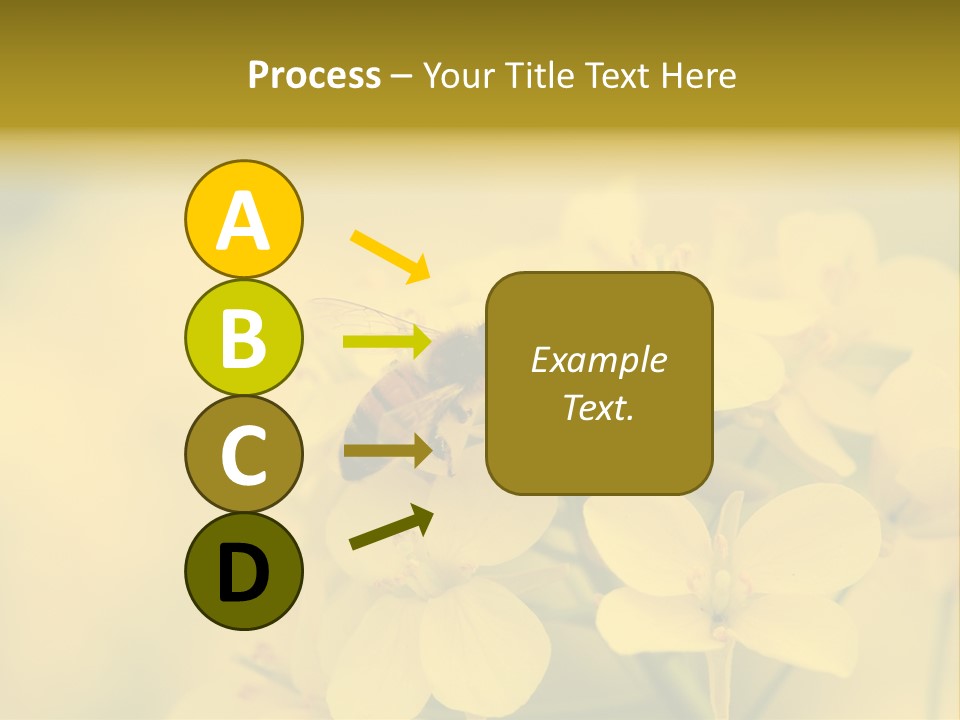 Process – Your Title Text Here

A

B

C

D

Example Text.